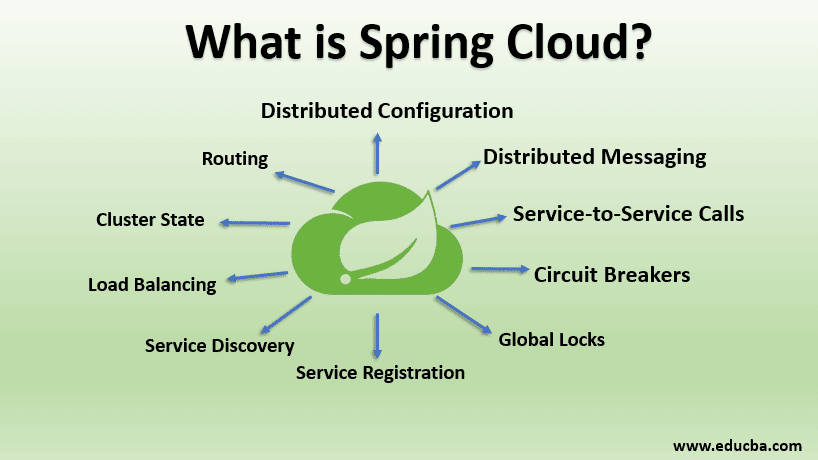 What is Spring Cloud?

Distributed Configuration

Routing

Distributed Messaging

Cluster State

Service-to-Service Calls

Load Balancing

Circuit Breakers

Service Discovery

Global Locks

Service Registration

www.educba.com